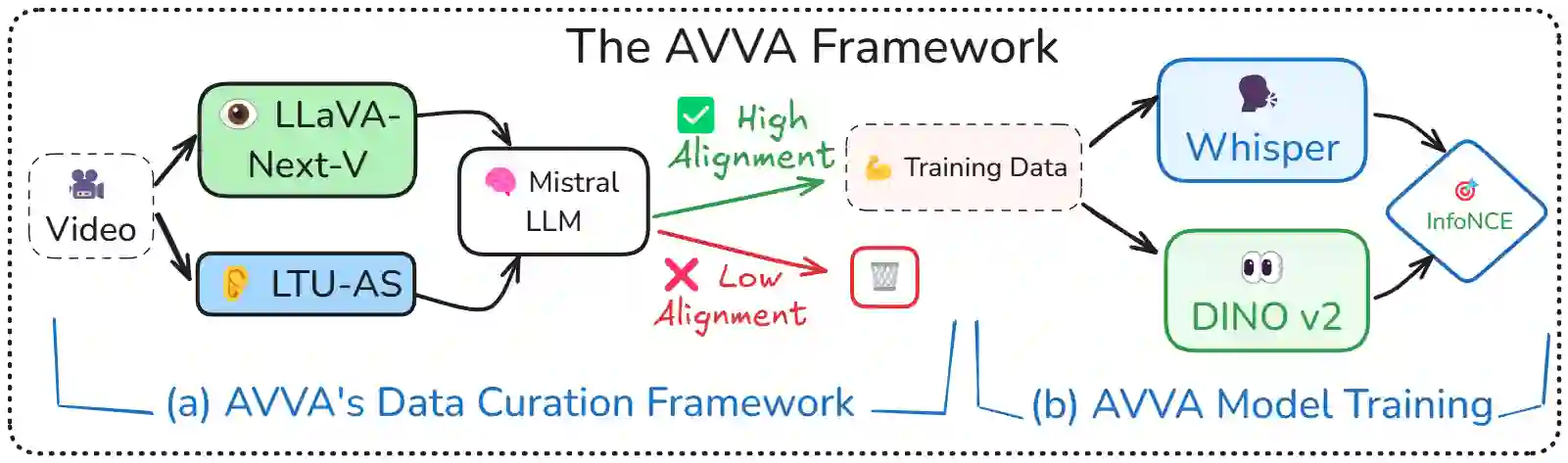 The AVVA Framework

Video

LLaVA-Next-V

LTU-AS

Mistral LLM

High Alignment

Low Alignment

Training Data

Whisper

DINO v2

InfoNCE

(a) AVVA's Data Curation Framework

(b) AVVA Model Training